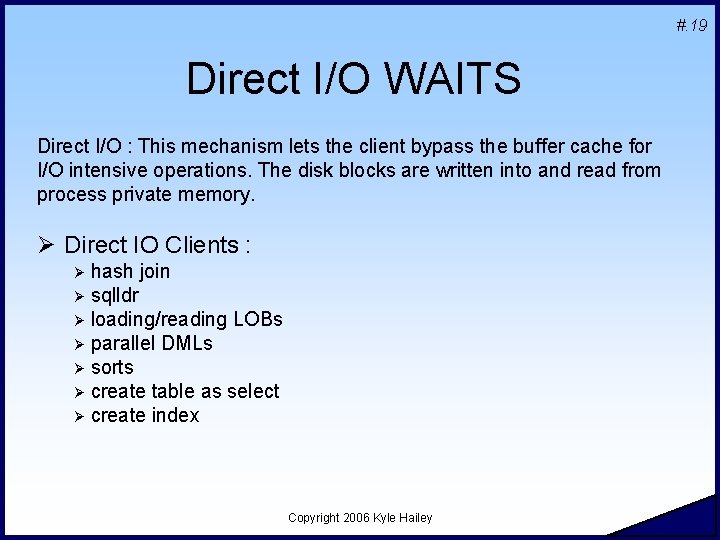 #.19

Direct I/O WAITS

Direct I/O : This mechanism lets the client bypass the buffer cache for I/O intensive operations. The disk blocks are written into and read from process private memory.

➢ Direct IO Clients :
➢ hash join
➢ sqlldr
➢ loading/reading LOBs
➢ parallel DMLs
➢ sorts
➢ create table as select
➢ create index

Copyright 2006 Kyle Hailey